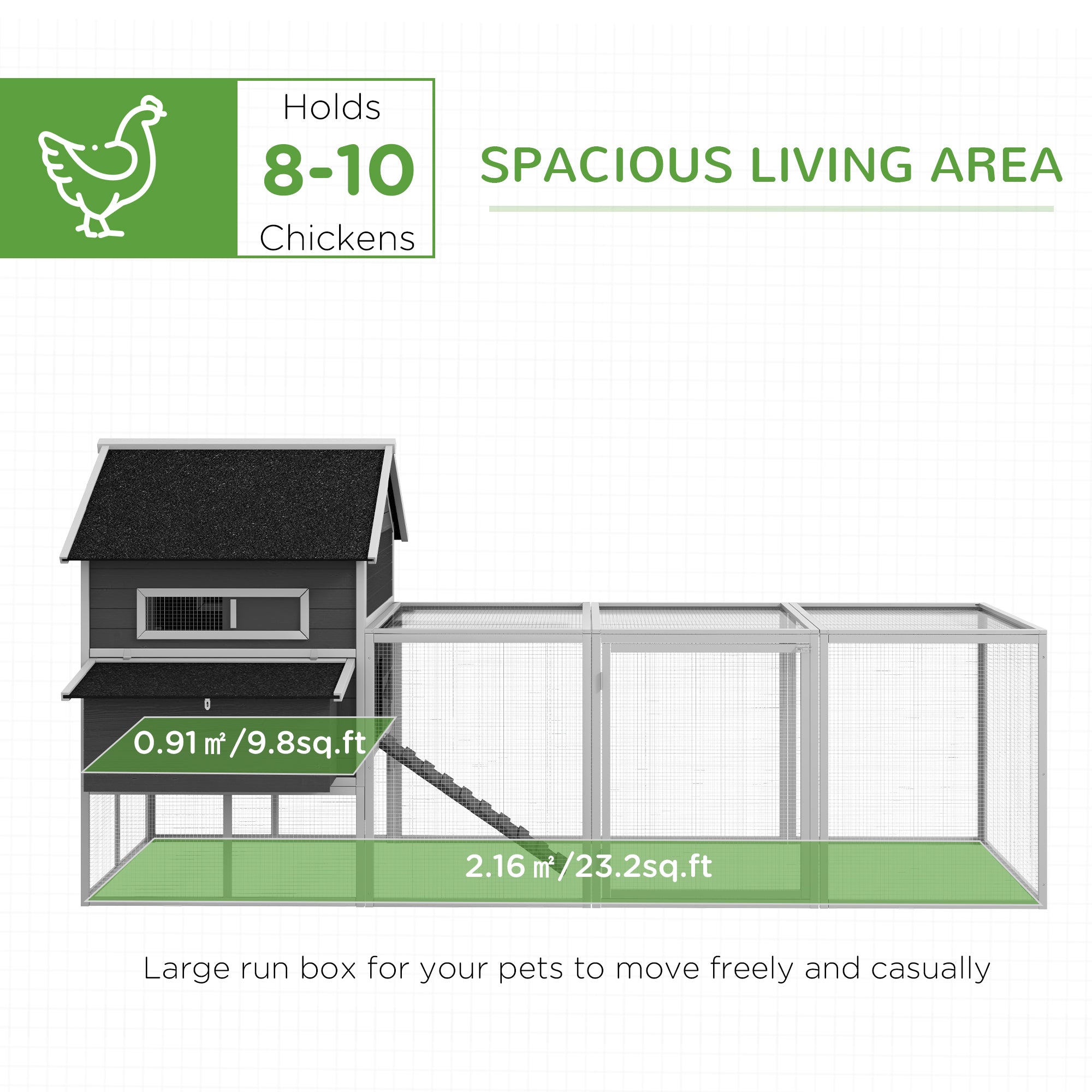 Holds
8-10
Chickens

SPACIOUS LIVING AREA

0.91㎡/9.8sq.ft

2.16㎡/23.2sq.ft

Large run box for your pets to move freely and casually